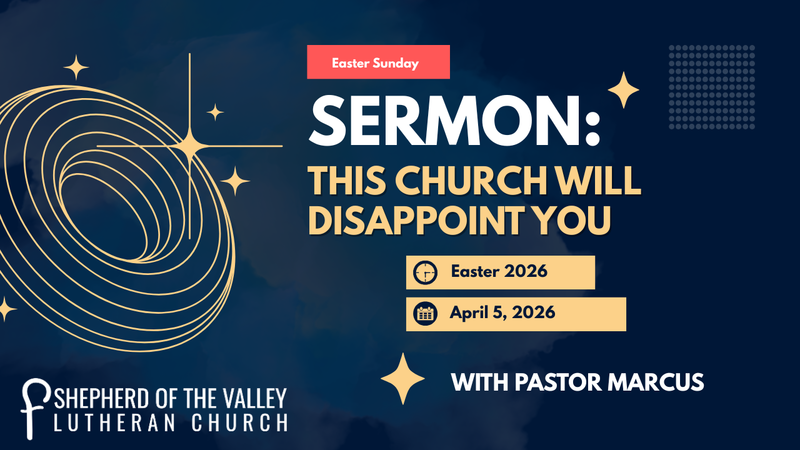 Easter Sunday

SERMON:

THIS CHURCH WILL DISAPPOINT YOU

Easter 2026

April 5, 2026

WITH PASTOR MARCUS

SHEPHERD OF THE VALLEY
LUTHERAN CHURCH